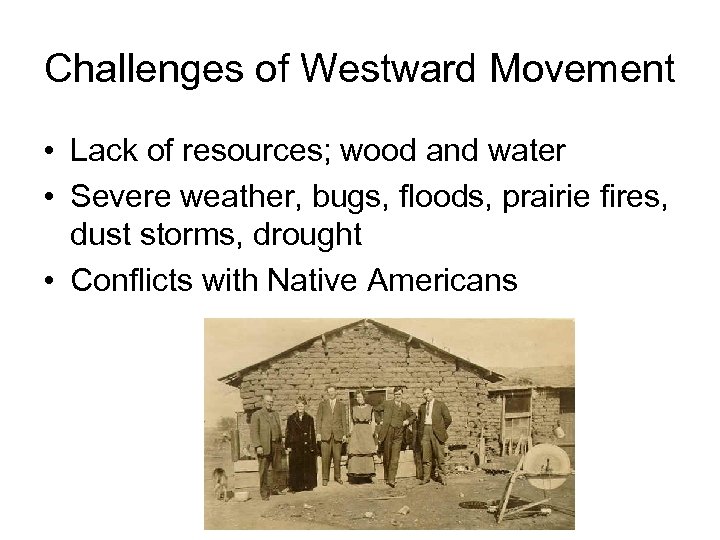 Challenges of Westward Movement

• Lack of resources; wood and water
• Severe weather, bugs, floods, prairie fires, dust storms, drought
• Conflicts with Native Americans